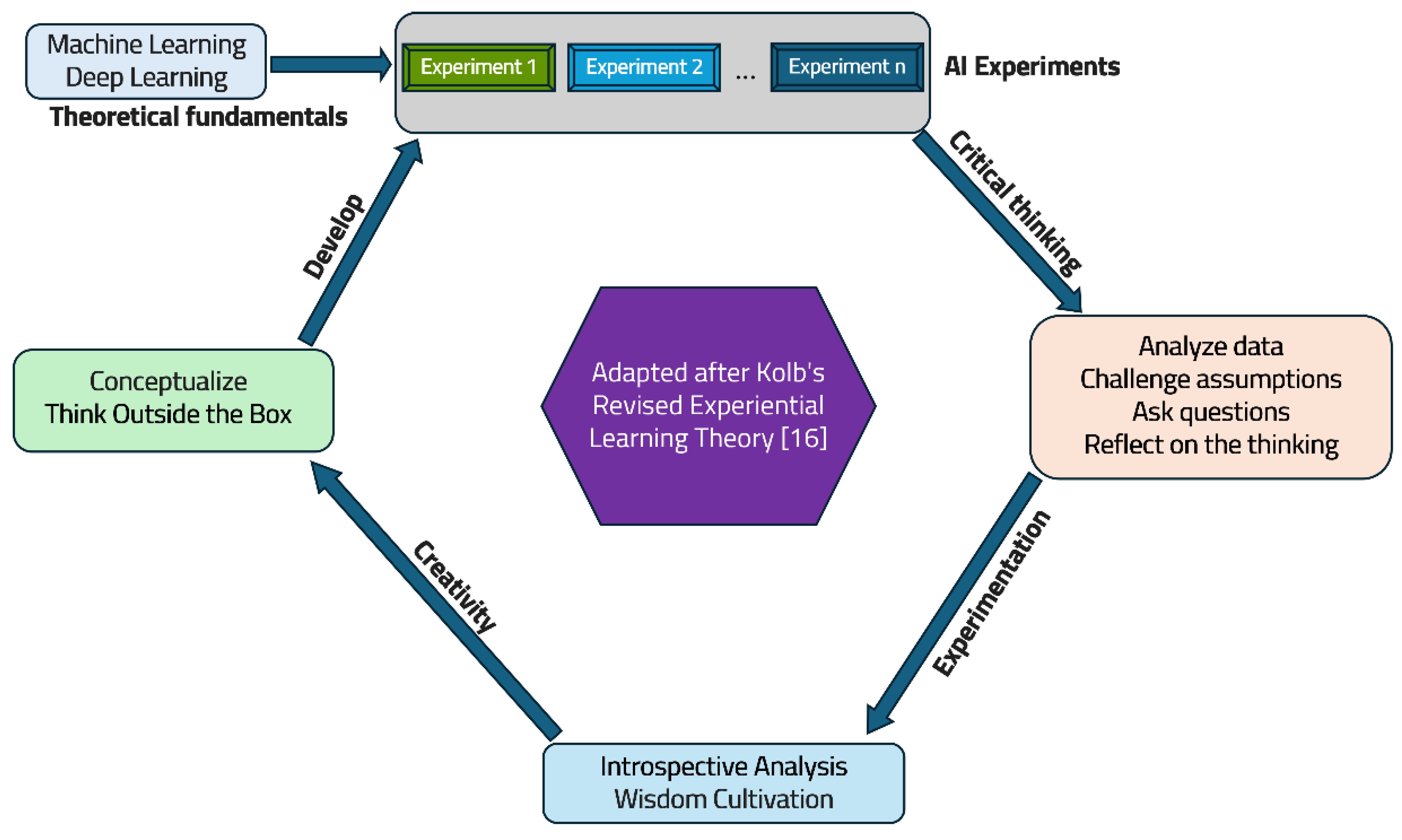 Machine Learning
Deep Learning

Theoretical fundamentals

Experiment 1 Experiment 2 ... Experiment n

AI Experiments

Critical thinking

Analyze data
Challenge assumptions
Ask questions
Reflect on the thinking

Experimentation

Introspective Analysis
Wisdom Cultivation

Creativity

Conceptualize
Think Outside the Box

Develop

Adapted after Kolb's Revised Experiential Learning Theory [16]